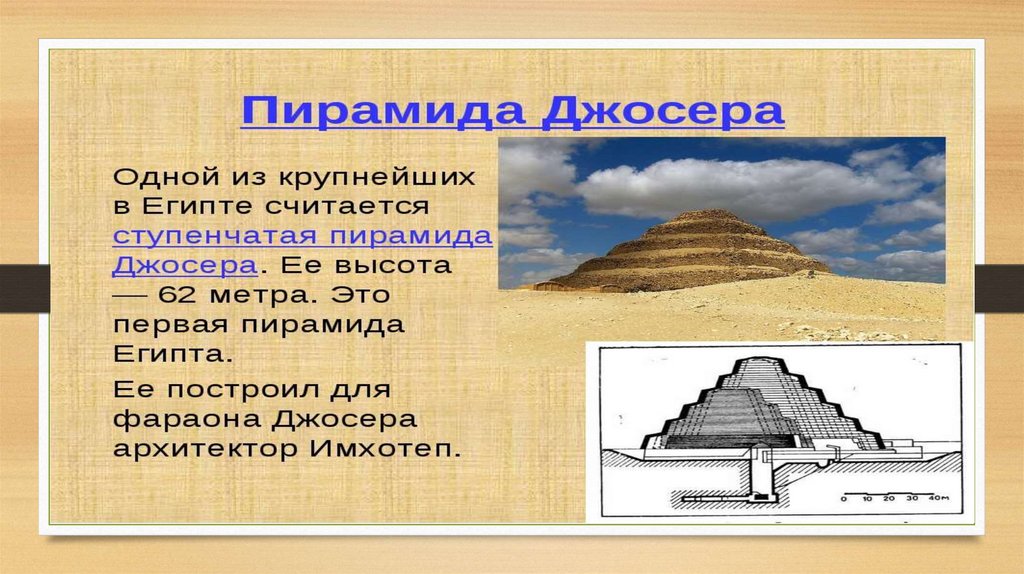 Пирамида Джосера

Одной из крупнейших в Египте считается ступенчатая пирамида Джосера. Ее высота — 62 метра. Это первая пирамида Египта.

Ее построил для фараона Джосера архитектор Имхотеп.

0 10 20 30 40м